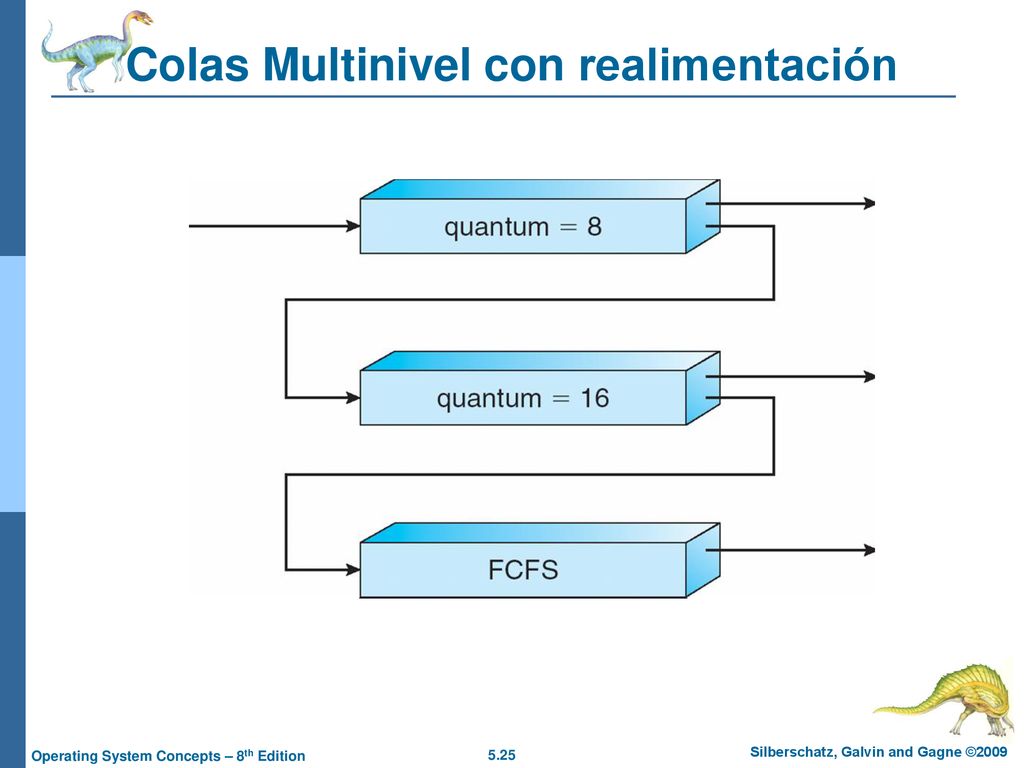 Colas Multinivel con realimentación

quantum = 8

quantum = 16

FCFS

Operating System Concepts – 8th Edition

5.25

Silberschatz, Galvin and Gagne ©2009